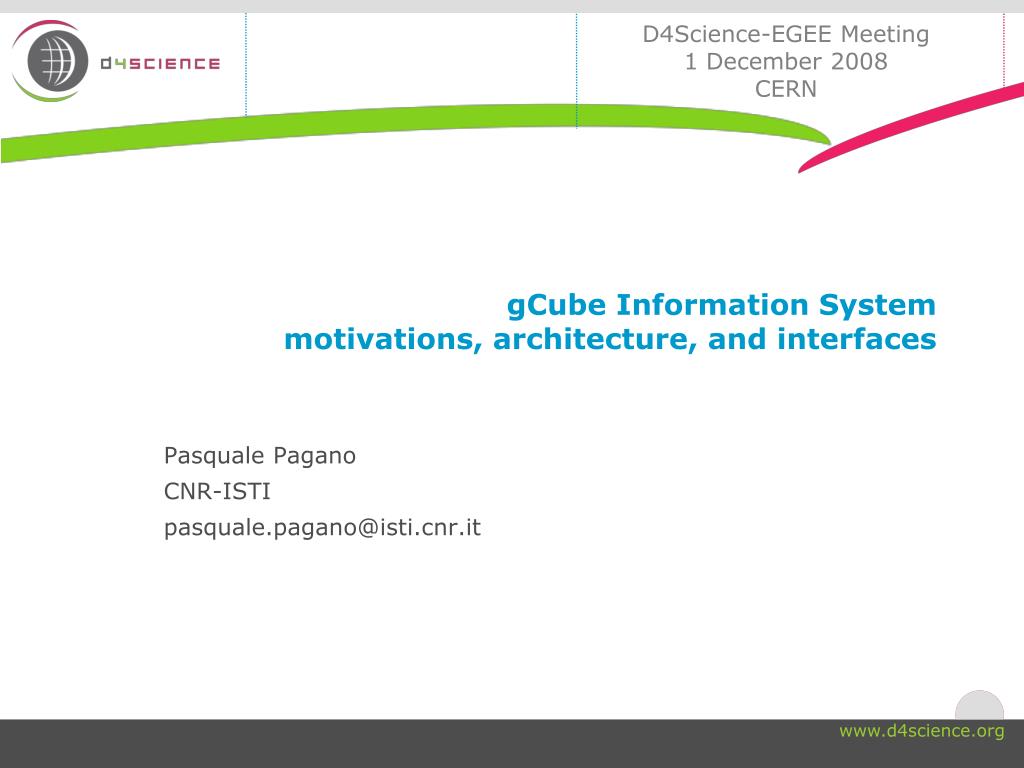 d4science

D4Science-EGEE Meeting
1 December 2008
CERN

gCube Information System
motivations, architecture, and interfaces

Pasquale Pagano
CNR-ISTI
pasquale.pagano@isti.cnr.it

www.d4science.org